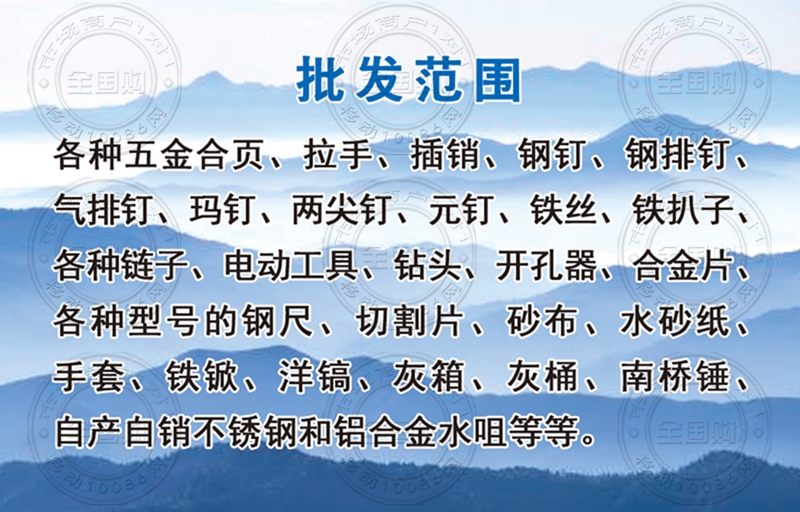 批发范围

各种五金合页、拉手、插销、钢钉、钢排钉、气排钉、玛钉、两尖钉、元钉、铁丝、铁扒子、各种链子、电动工具、钻头、开孔器、合金片、各种型号的钢尺、切割片、砂布、水砂纸、手套、铁锨、洋镐、灰箱、灰桶、南桥锤、自产自销不锈钢和铝合金水咀等等。

市场商户1对1
全国购
移动10086网